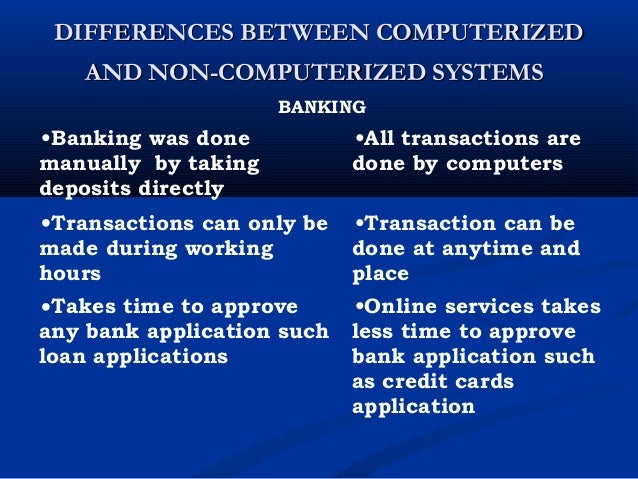 DIFFERENCES BETWEEN COMPUTERIZED AND NON-COMPUTERIZED SYSTEMS

BANKING

•Banking was done manually by taking deposits directly

•Transactions can only be made during working hours

•Takes time to approve any bank application such loan applications

•All transactions are done by computers

•Transaction can be done at anytime and place

•Online services takes less time to approve bank application such as credit cards application